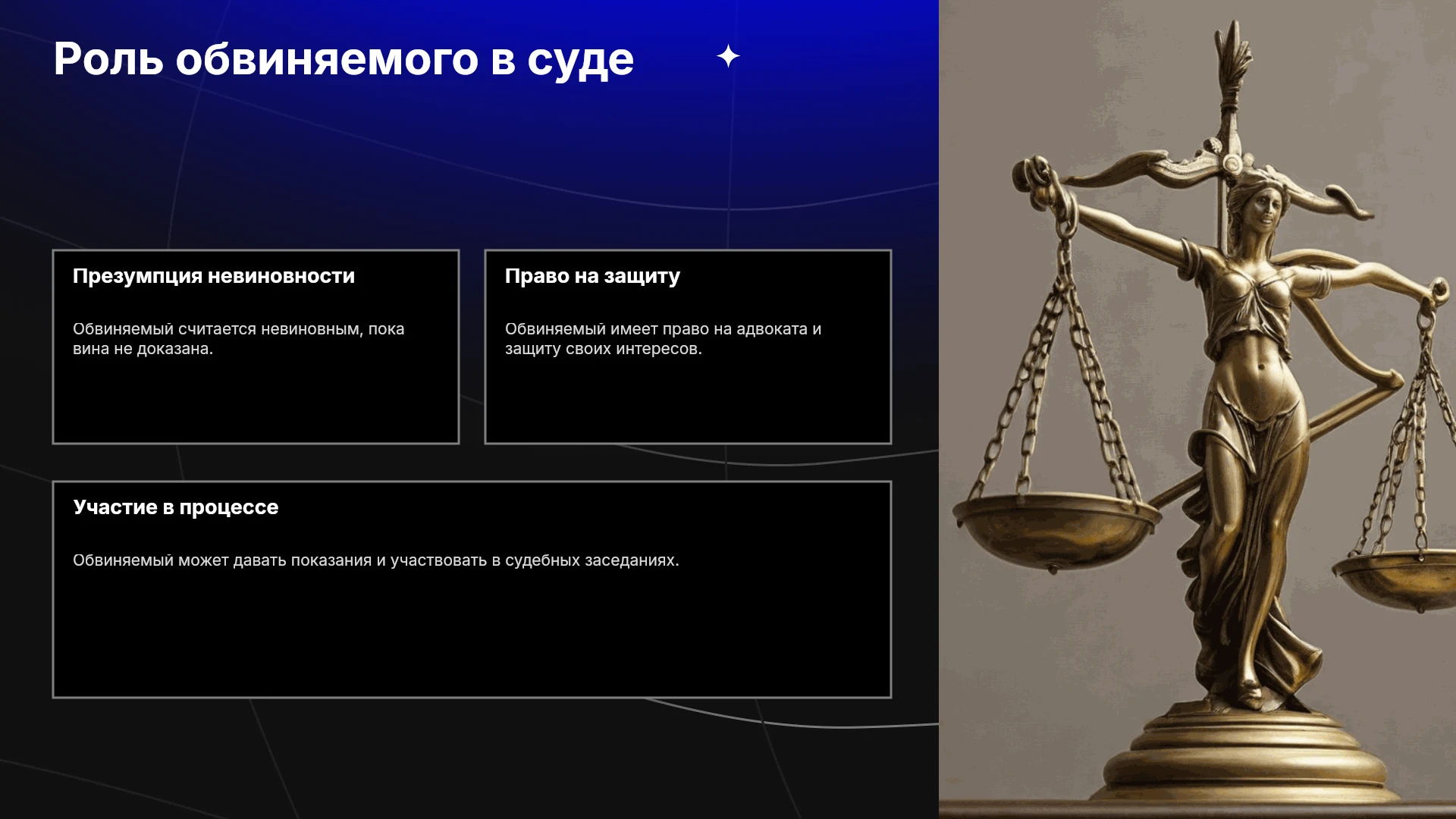 Роль обвиняемого в суде

Презумпция невиновности

Обвиняемый считается невиновным, пока вина не доказана.

Право на защиту

Обвиняемый имеет право на адвоката и защиту своих интересов.

Участие в процессе

Обвиняемый может давать показания и участвовать в судебных заседаниях.